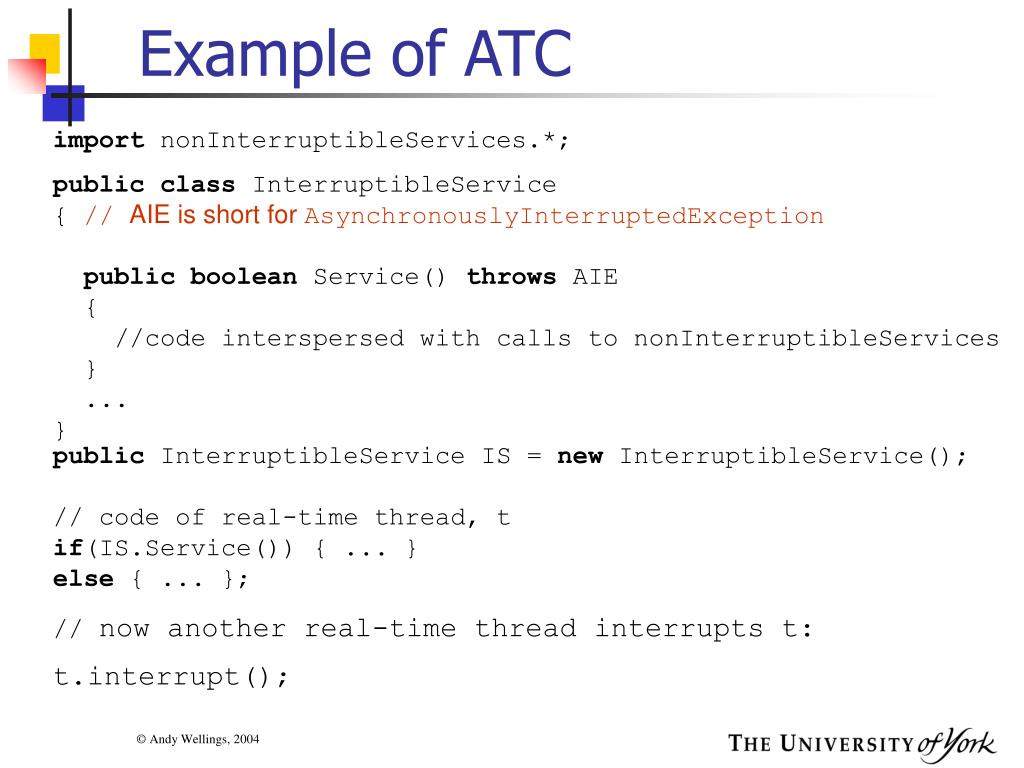 Example of ATC

import nonInterruptibleServices.*;

public class InterruptibleService
{ // AIE is short for AsynchronouslyInterruptedException

public boolean Service() throws AIE
{
//code interspersed with calls to nonInterruptibleServices
}
...
}
public InterruptibleService IS = new InterruptibleService();

// code of real-time thread, t
if(IS.Service()) { ... }
else { ... };

// now another real-time thread interrupts t:

t.interrupt();

© Andy Wellings, 2004

THE UNIVERSITY of York